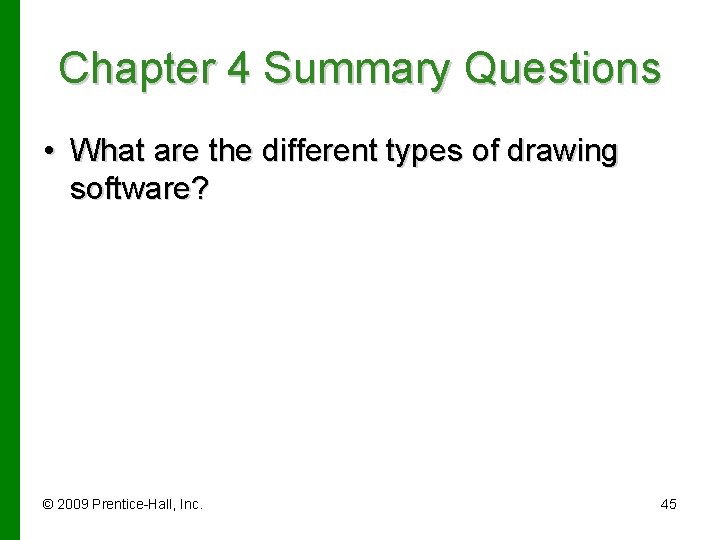 Chapter 4 Summary Questions

• What are the different types of drawing software?

© 2009 Prentice-Hall, Inc.

45